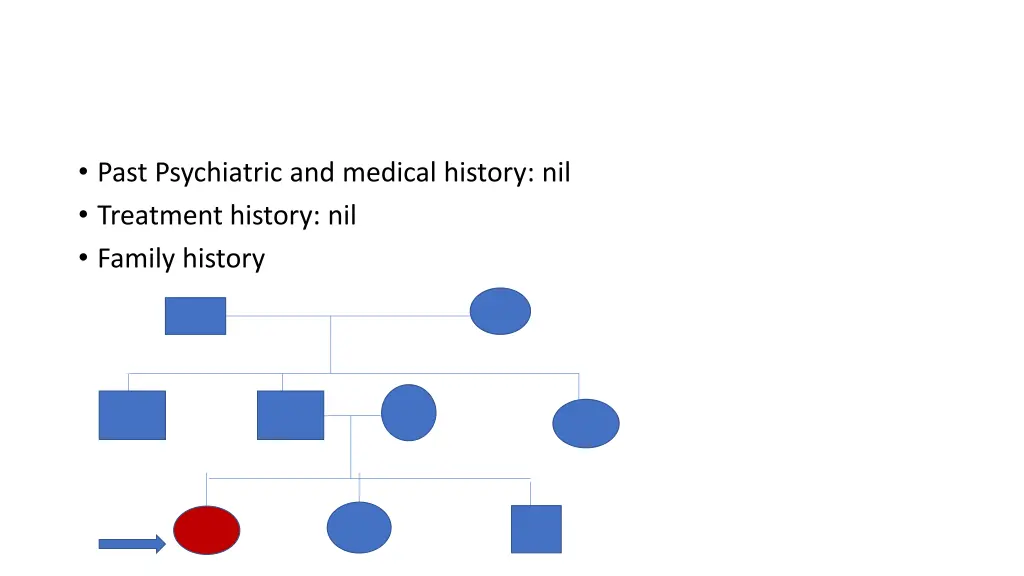 • Past Psychiatric and medical history: nil
• Treatment history: nil
• Family history